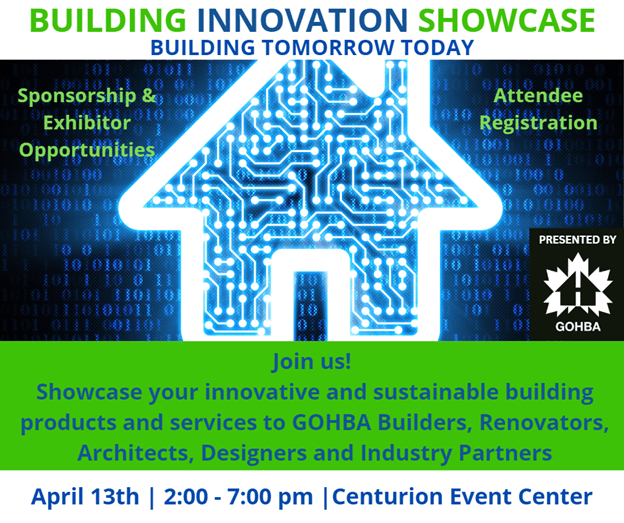 BUILDING INNOVATION SHOWCASE
BUILDING TOMORROW TODAY

Sponsorship & Exhibitor Opportunities

Attendee Registration

PRESENTED BY
GOHBA

Join us!
Showcase your innovative and sustainable building products and services to GOHBA Builders, Renovators, Architects, Designers and Industry Partners

April 13th | 2:00 - 7:00 pm |Centurion Event Center